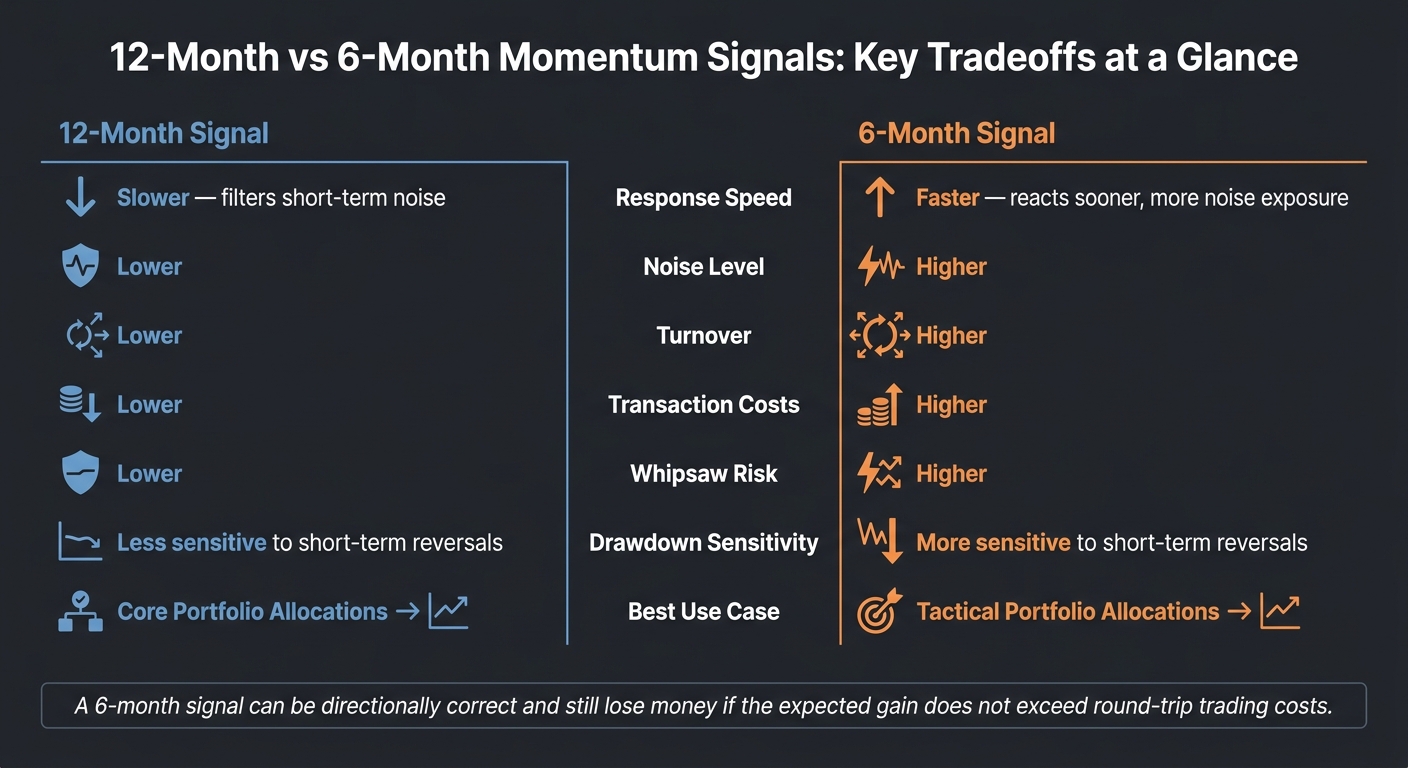 12-Month vs 6-Month Momentum Signals: Key Tradeoffs at a Glance

| 12-Month Signal | | 6-Month Signal |
|---|---|---|
| Slower — filters short-term noise | Response Speed | Faster — reacts sooner, more noise exposure |
| Lower | Noise Level | Higher |
| Lower | Turnover | Higher |
| Lower | Transaction Costs | Higher |
| Lower | Whipsaw Risk | Higher |
| Less sensitive to short-term reversals | Drawdown Sensitivity | More sensitive to short-term reversals |
| Core Portfolio Allocations → | Best Use Case | Tactical Portfolio Allocations → |

A 6-month signal can be directionally correct and still lose money if the expected gain does not exceed round-trip trading costs.